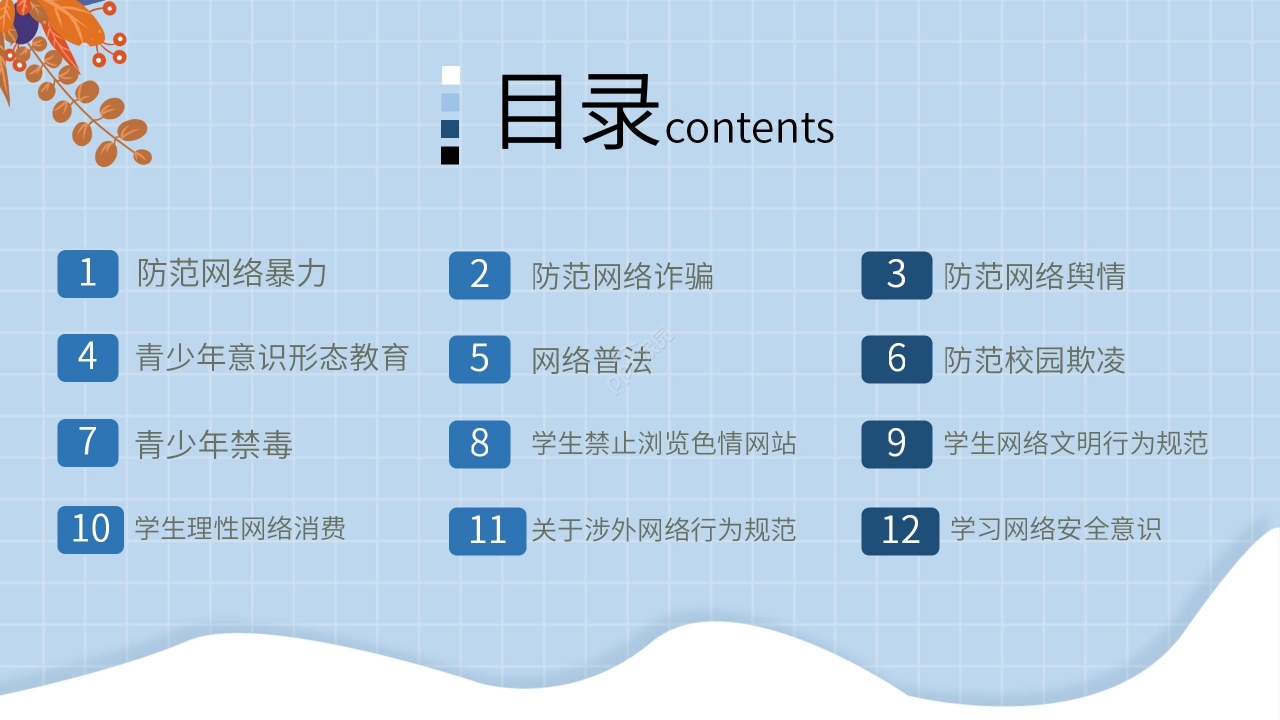 目录contents

1 防范网络暴力

2 防范网络诈骗

3 防范网络舆情

4 青少年意识形态教育

5 网络普法

6 防范校园欺凌

7 青少年禁毒

8 学生禁止浏览色情网站

9 学生网络文明行为规范

10 学生理性网络消费

11 关于涉外网络行为规范

12 学习网络安全意识